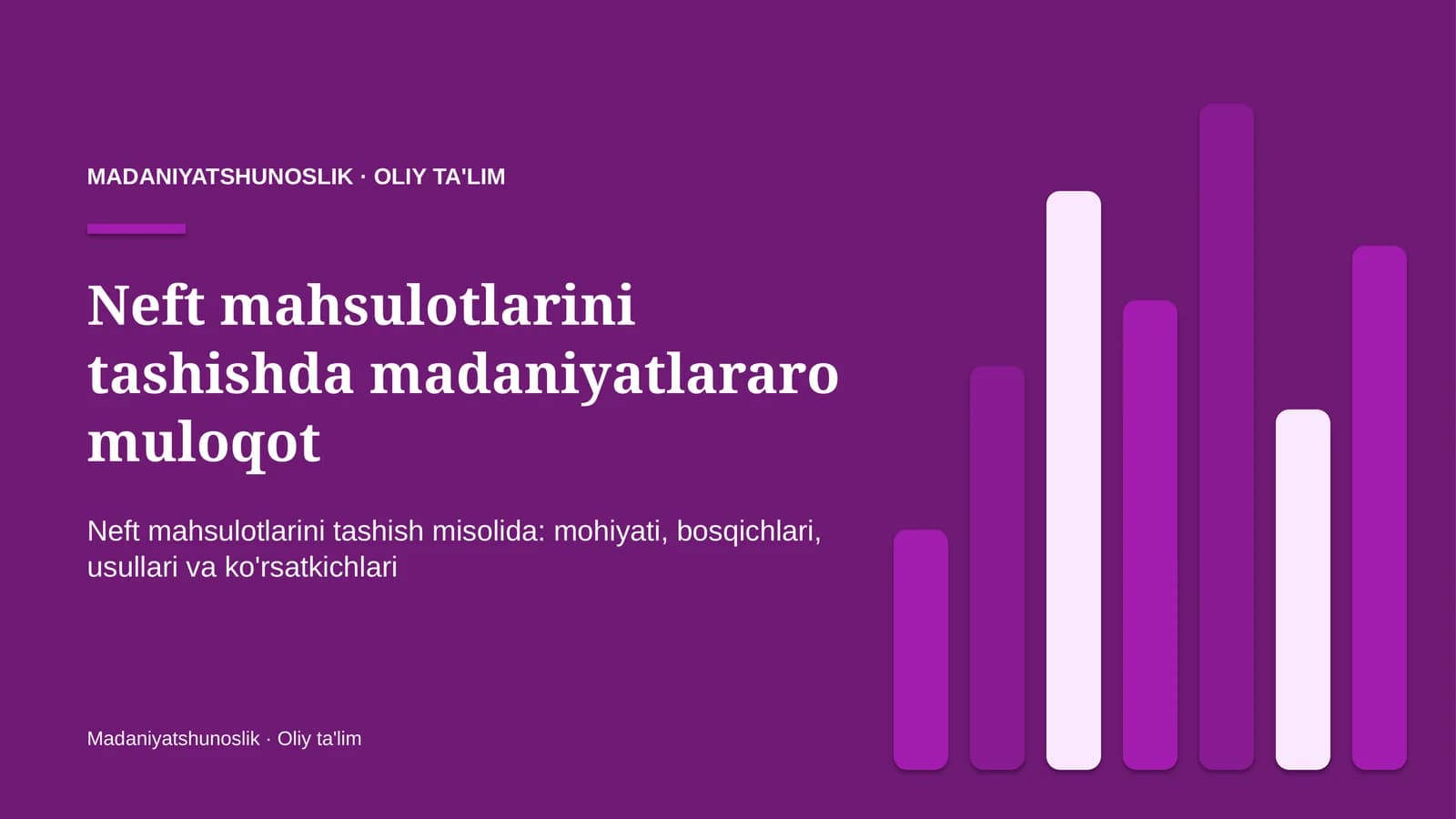 MADANIYATSHUNOSLIK · OLIY TA'LIM

Neft mahsulotlarini tashishda madaniyatlararo muloqot

Neft mahsulotlarini tashish misolida: mohiyati, bosqichlari, usullari va ko'rsatkichlari

Madaniyatshunoslik · Oliy ta'lim